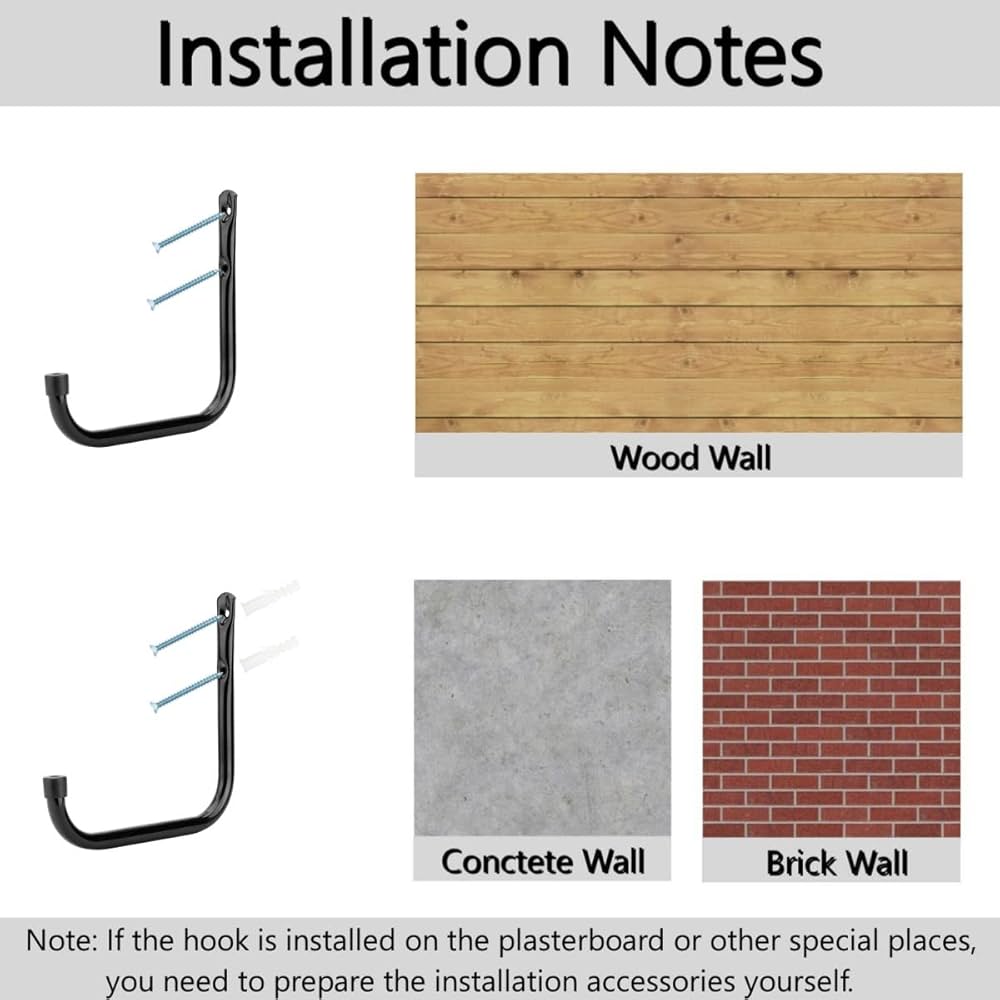 Installation Notes

Wood Wall

Conctete Wall

Brick Wall

Note: If the hook is installed on the plasterboard or other special places, you need to prepare the installation accessories yourself.